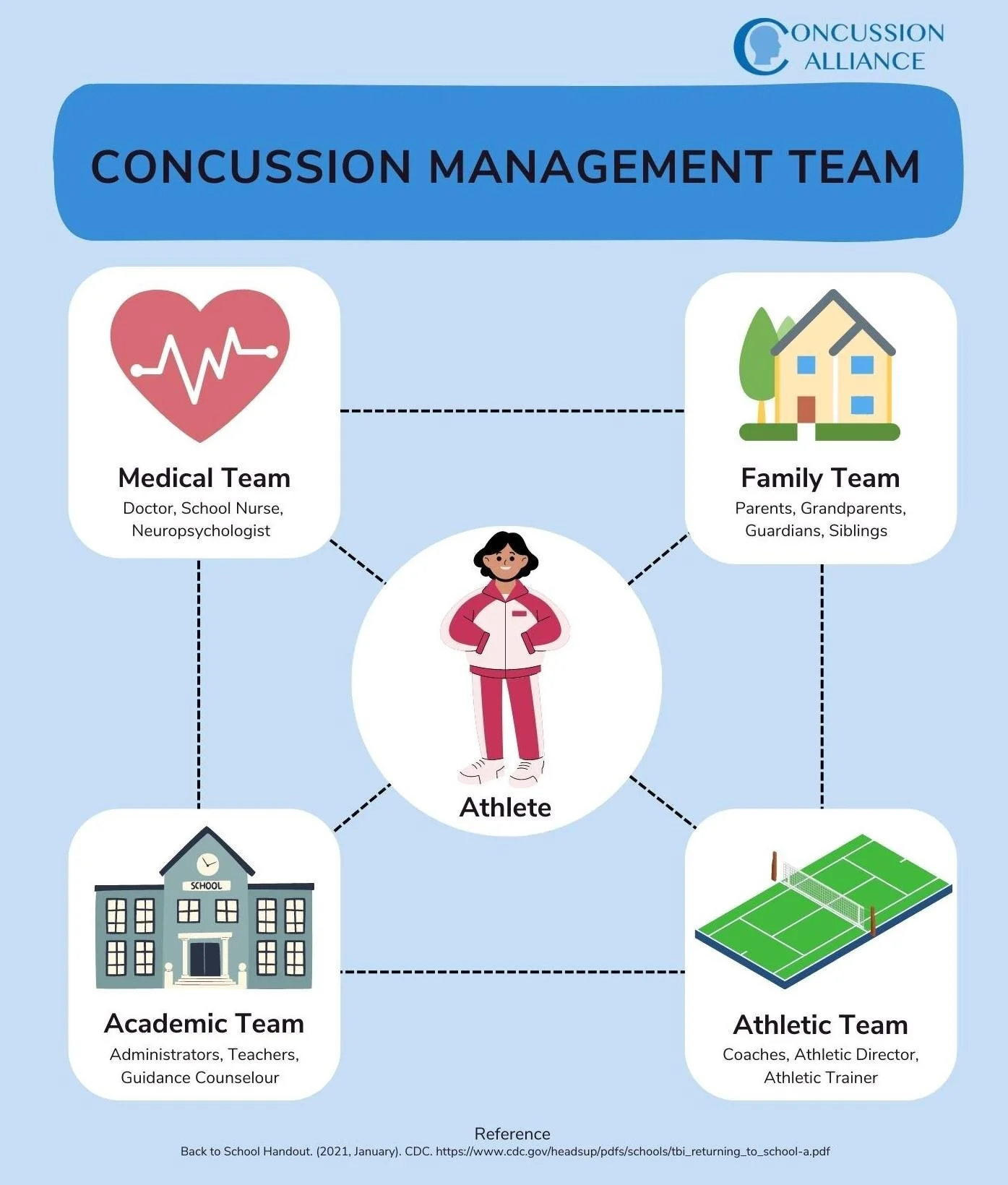 CONCUSSION ALLIANCE

CONCUSSION MANAGEMENT TEAM

Medical Team
Doctor, School Nurse, Neuropsychologist

Family Team
Parents, Grandparents, Guardians, Siblings

Athlete

SCHOOL

Academic Team
Administrators, Teachers, Guidance Counselour

Athletic Team
Coaches, Athletic Director, Athletic Trainer

Reference
Back to School Handout. (2021, January). CDC. https://www.cdc.gov/headsup/pdfs/schools/tbi_returning_to_school-a.pdf